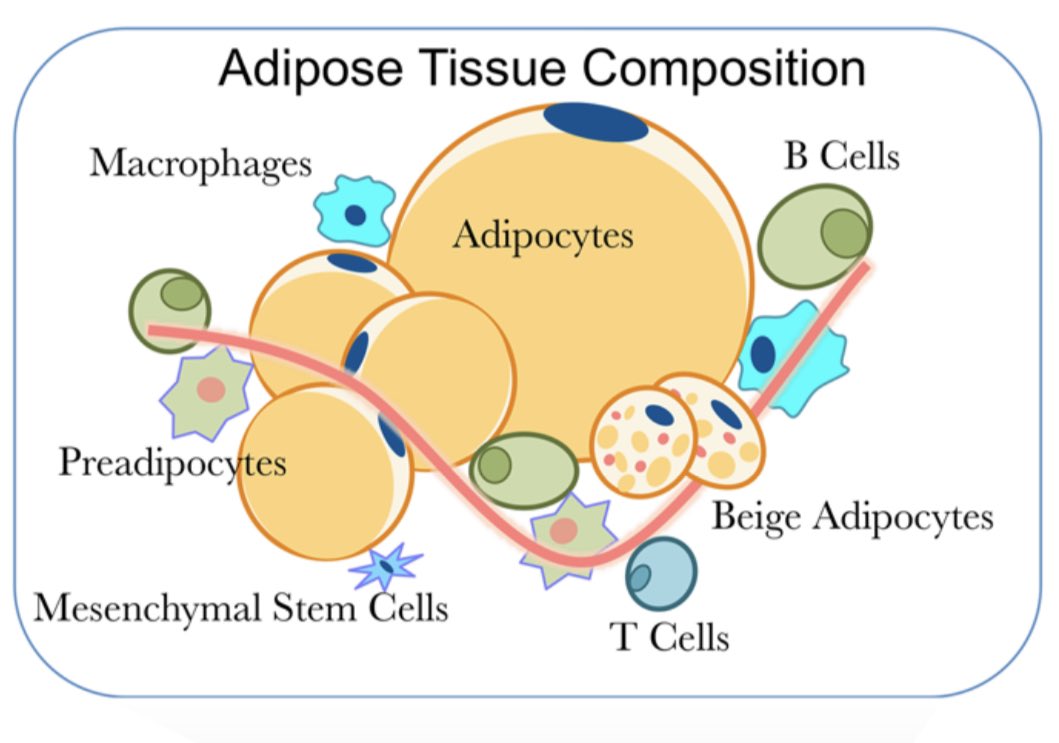 Adipose Tissue Composition

Macrophages

B Cells

Adipocytes

Preadipocytes

Beige Adipocytes

Mesenchymal Stem Cells

T Cells